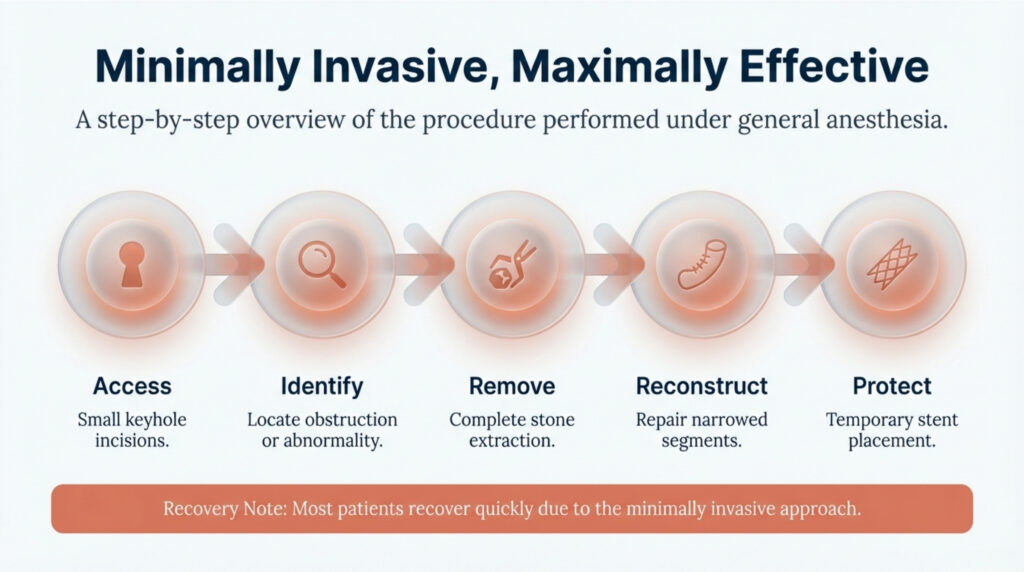 Minimally Invasive, Maximally Effective

A step-by-step overview of the procedure performed under general anesthesia.

Access
Small keyhole incisions.

Identify
Locate obstruction or abnormality.

Remove
Complete stone extraction.

Reconstruct
Repair narrowed segments.

Protect
Temporary stent placement.

Recovery Note: Most patients recover quickly due to the minimally invasive approach.